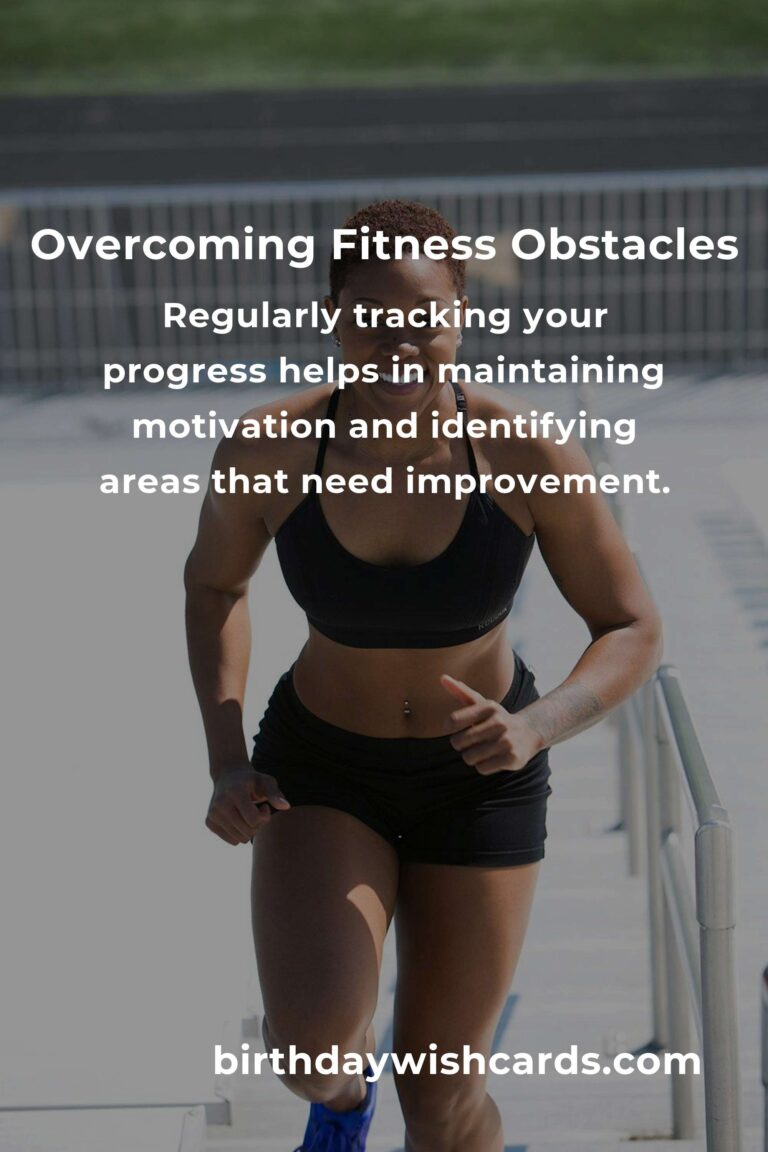 Overcoming Fitness Obstacles

Regularly tracking your progress helps in maintaining motivation and identifying areas that need improvement.

birthdaywishcards.com